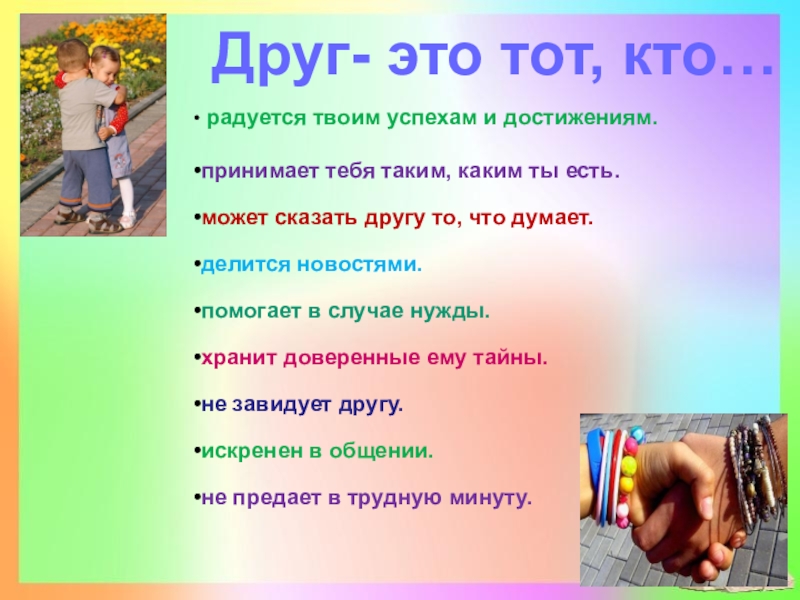 Друг- это тот, кто…

• радуется твоим успехам и достижениям.

•принимает тебя таким, каким ты есть.

•может сказать другу то, что думает.

•делится новостями.

•помогает в случае нужды.

•хранит доверенные ему тайны.

•не завидует другу.

•искренен в общении.

•не предает в трудную минуту.